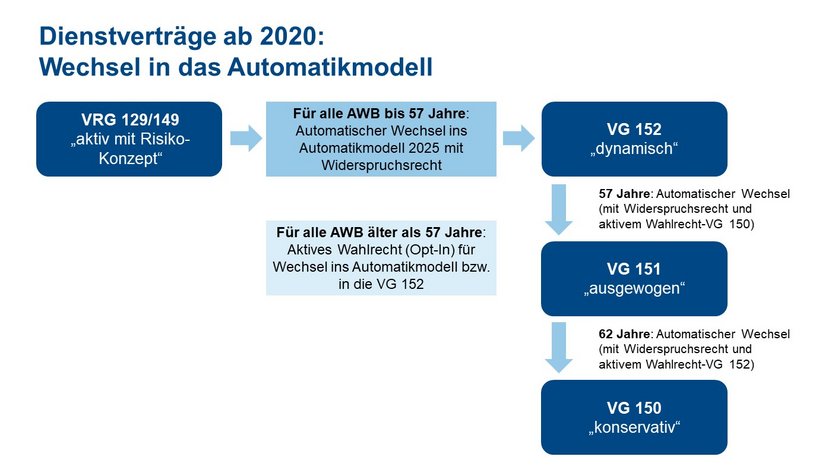 Dienstverträge ab 2020:
Wechsel in das Automatikmodell

VRG 129/149
„aktiv mit Risiko-Konzept“

Für alle AWB bis 57 Jahre: Automatischer Wechsel ins Automatikmodell 2025 mit Widerspruchsrecht

VG 152
„dynamisch“

57 Jahre: Automatischer Wechsel (mit Widerspruchsrecht und aktivem Wahlrecht-VG 150)

Für alle AWB älter als 57 Jahre: Aktives Wahlrecht (Opt-In) für Wechsel ins Automatikmodell bzw. in die VG 152

VG 151
„ausgewogen“

62 Jahre: Automatischer Wechsel (mit Widerspruchsrecht und aktivem Wahlrecht-VG 152)

VG 150
„konservativ“